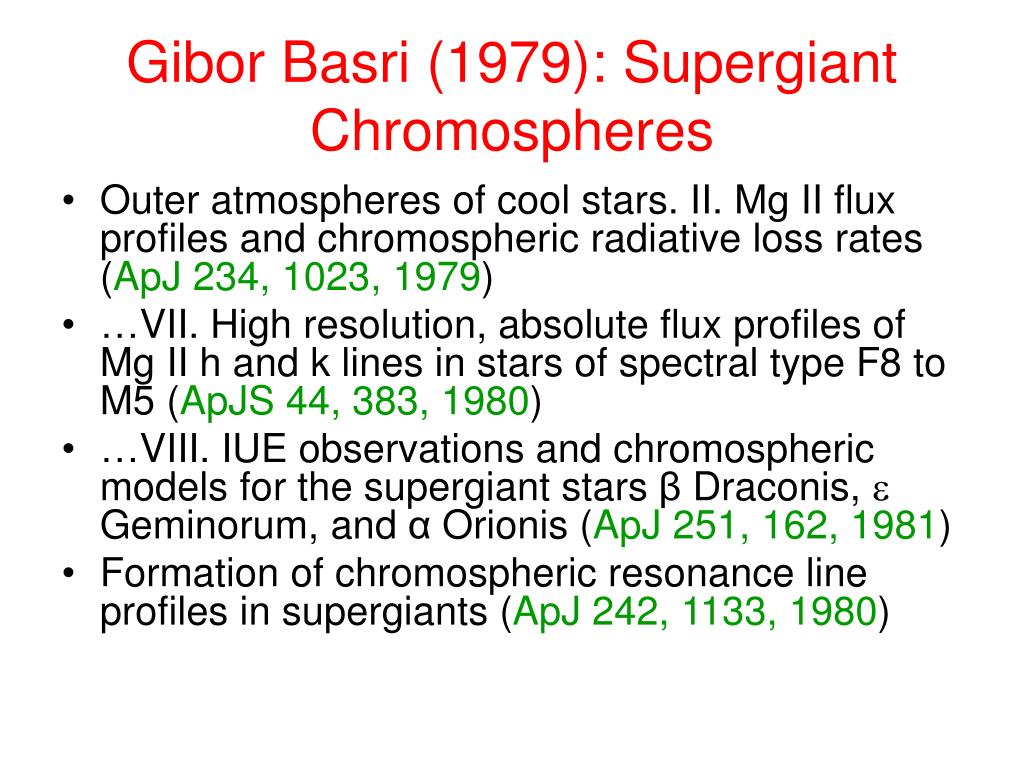 Gibor Basri (1979): Supergiant Chromospheres

• Outer atmospheres of cool stars. II. Mg II flux profiles and chromospheric radiative loss rates (ApJ 234, 1023, 1979)
• …VII. High resolution, absolute flux profiles of Mg II h and k lines in stars of spectral type F8 to M5 (ApJS 44, 383, 1980)
• …VIII. IUE observations and chromospheric models for the supergiant stars β Draconis, ε Geminorum, and α Orionis (ApJ 251, 162, 1981)
• Formation of chromospheric resonance line profiles in supergiants (ApJ 242, 1133, 1980)